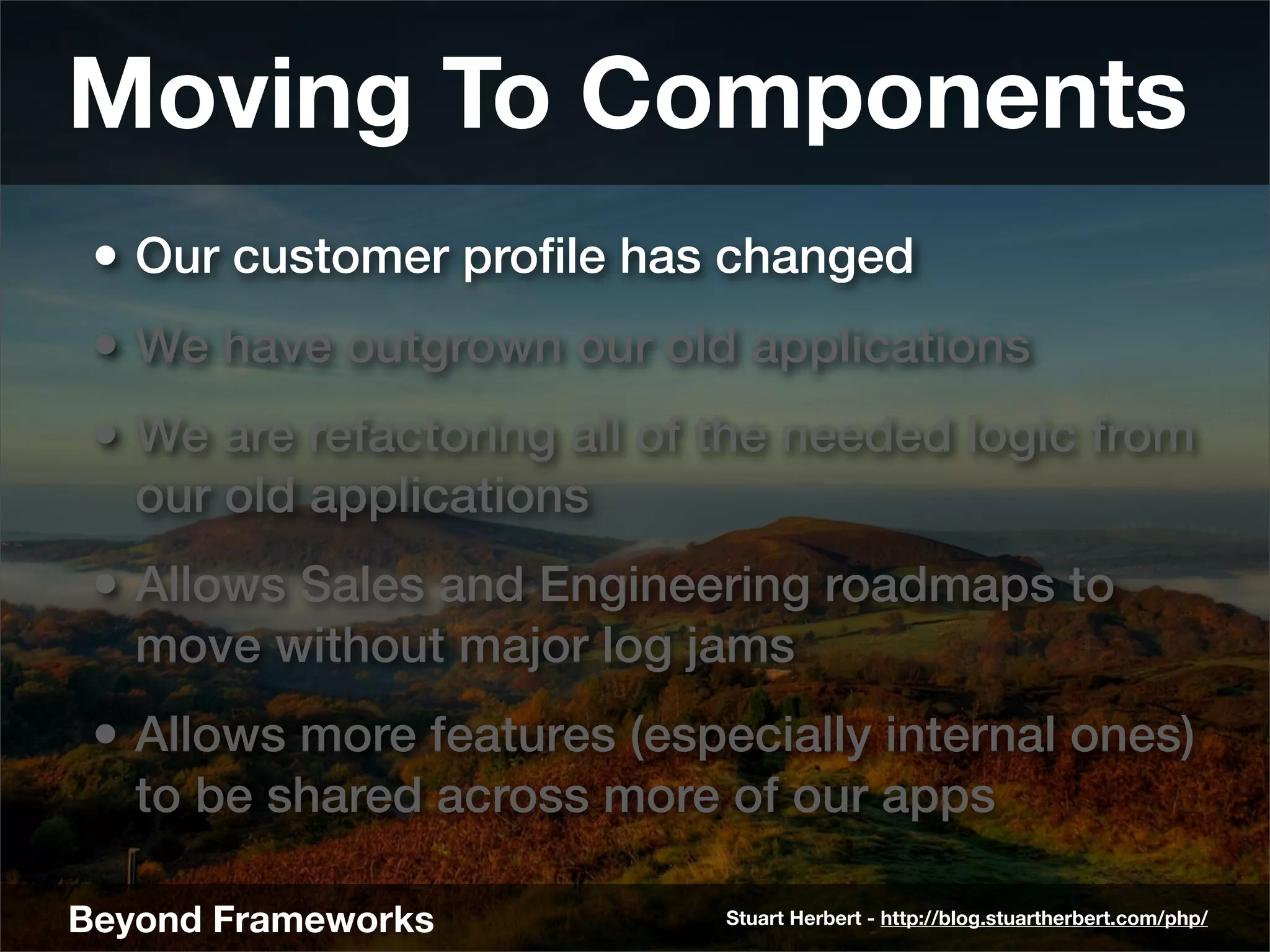 Moving To Components

• Our customer profile has changed

• We have outgrown our old applications

• We are refactoring all of the needed logic from our old applications

• Allows Sales and Engineering roadmaps to move without major log jams

• Allows more features (especially internal ones) to be shared across more of our apps

Beyond Frameworks

Stuart Herbert - http://blog.stuartherbert.com/php/